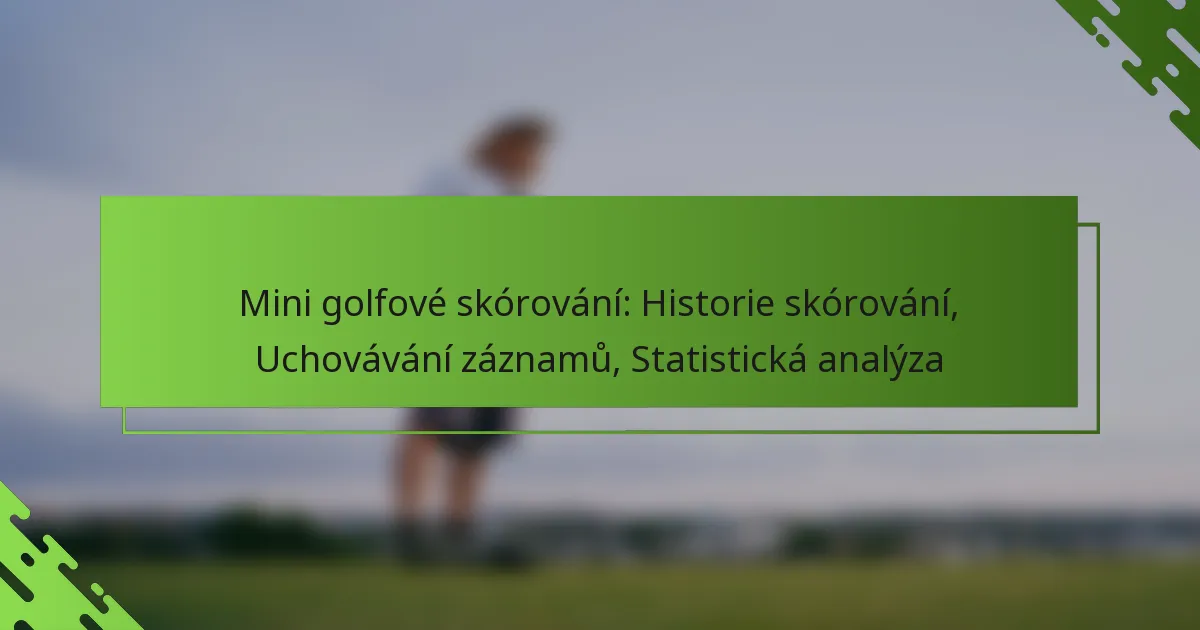 Mini golfové skórování: Historie skórování, Uchovávání záznamů, Statistická analýza